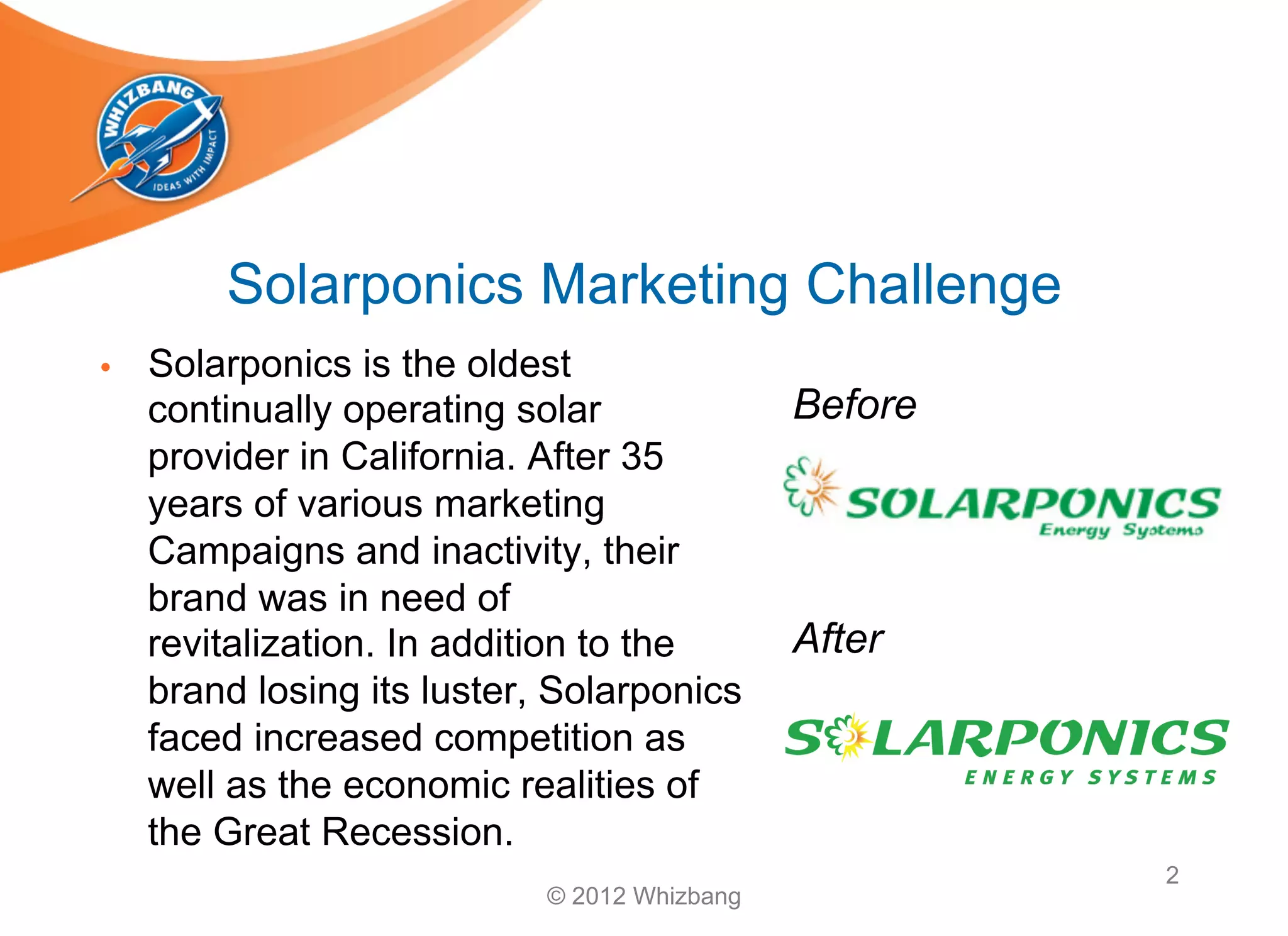 WHIZBANG
IDEAS WITH IMPACT

Solarponics Marketing Challenge

• Solarponics is the oldest continually operating solar provider in California. After 35 years of various marketing Campaigns and inactivity, their brand was in need of revitalization. In addition to the brand losing its luster, Solarponics faced increased competition as well as the economic realities of the Great Recession.

Before

SOLARPONICS
Energy Systems

After

SOLARPONICS
ENERGY SYSTEMS

2

© 2012 Whizbang